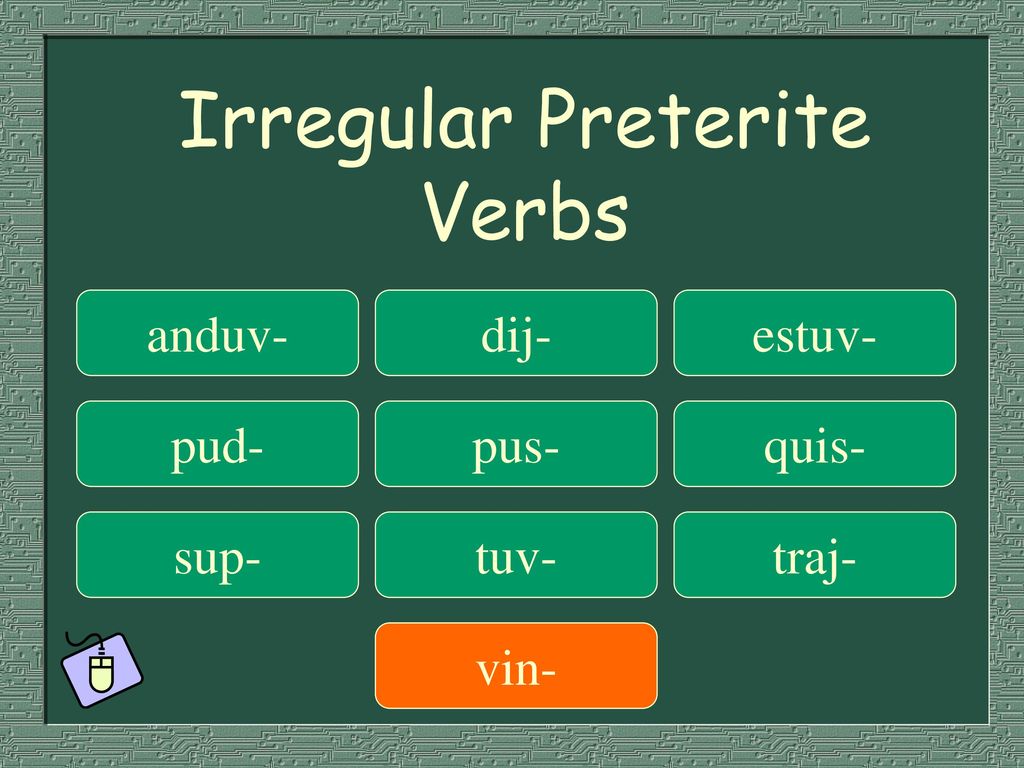 Irregular Preterite Verbs

anduv-

dij-

estuv-

pud-

pus-

quis-

sup-

tuv-

traj-

vin-